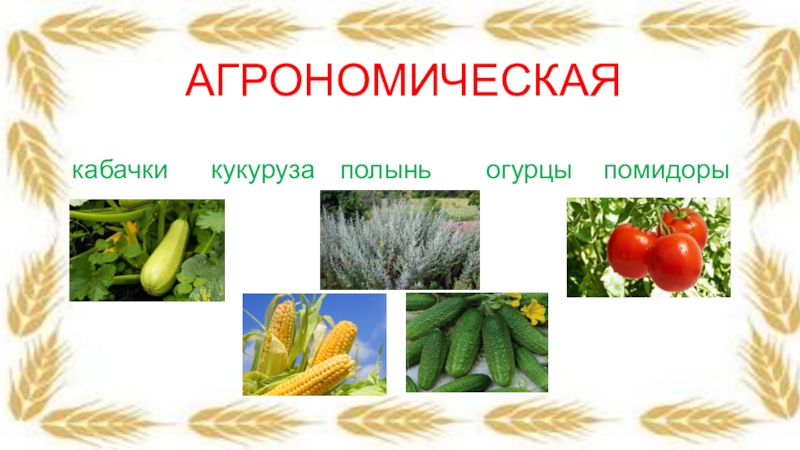 АГРОНОМИЧЕСКАЯ

кабачки кукуруза полынь огурцы помидоры